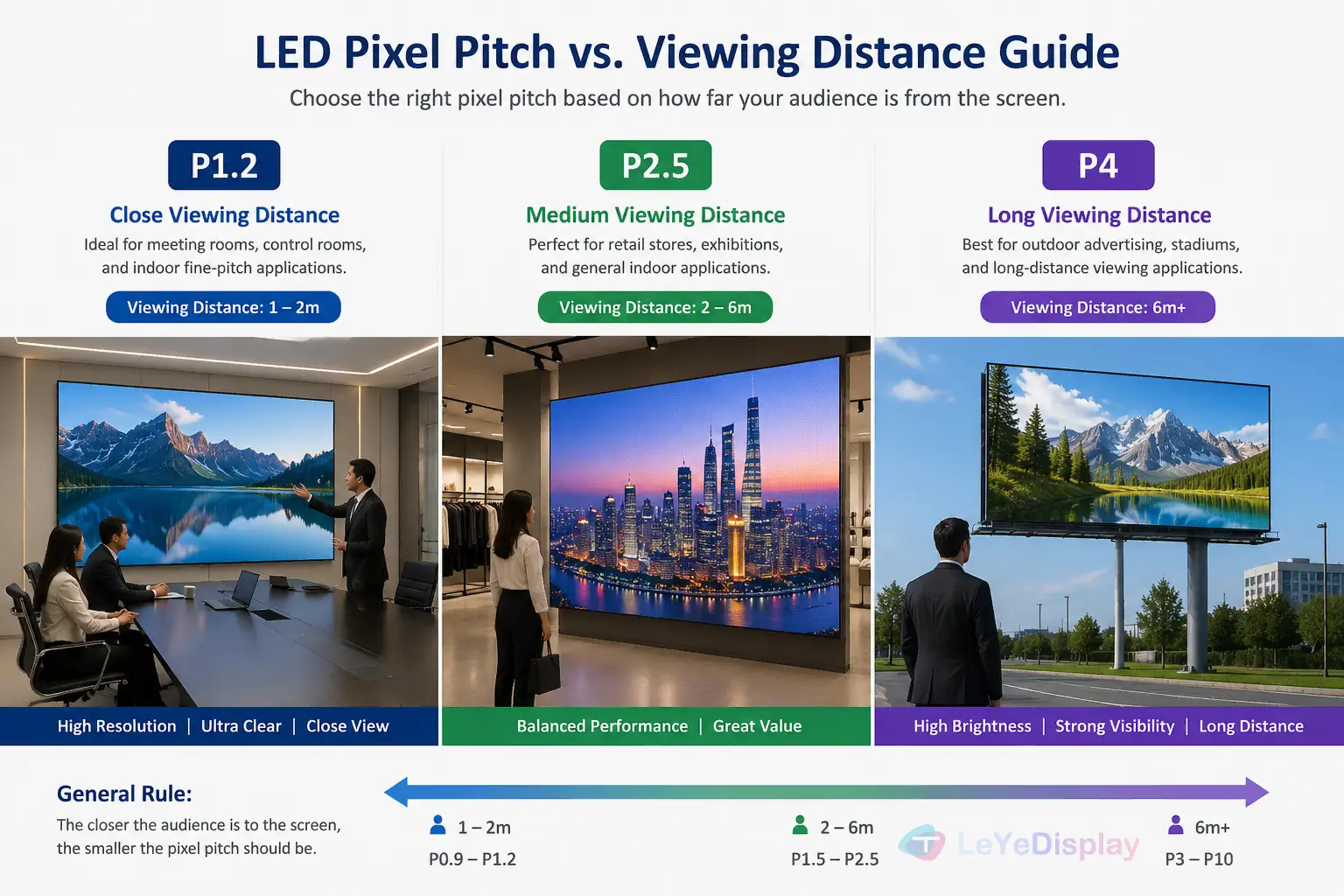 LED Pixel Pitch vs. Viewing Distance Guide

Choose the right pixel pitch based on how far your audience is from the screen.

P1.2

Close Viewing Distance

Ideal for meeting rooms, control rooms, and indoor fine-pitch applications.

Viewing Distance: 1 – 2m

High Resolution | Ultra Clear | Close View

P2.5

Medium Viewing Distance

Perfect for retail stores, exhibitions, and general indoor applications.

Viewing Distance: 2 – 6m

Balanced Performance | Great Value

P4

Long Viewing Distance

Best for outdoor advertising, stadiums, and long-distance viewing applications.

Viewing Distance: 6m+

High Brightness | Strong Visibility | Long Distance

General Rule:

The closer the audience is to the screen, the smaller the pixel pitch should be.

1 – 2m

P0.9 – P1.2

2 – 6m

P1.5 – P2.5

LeYeDisplay

6m+

P3 – P10